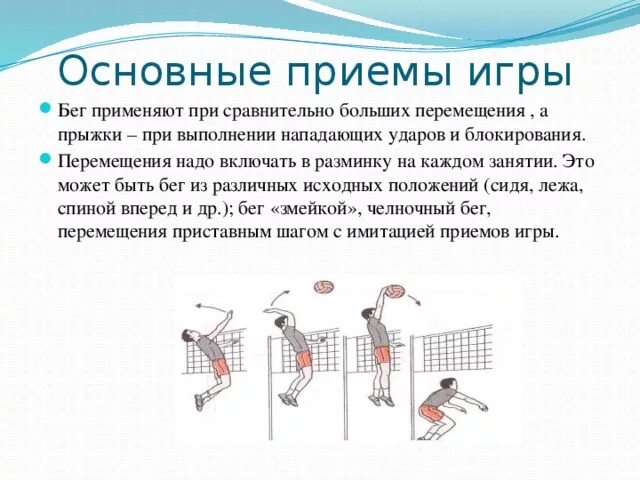 Основные приемы игры

Бег применяют при сравнительно больших перемещения , а прыжки – при выполнении нападающих ударов и блокирования.

Перемещения надо включать в разминку на каждом занятии. Это может быть бег из различных исходных положений (сидя, лежа, спиной вперед и др.); бег «змейкой», челночный бег, перемещения приставным шагом с имитацией приемов игры.